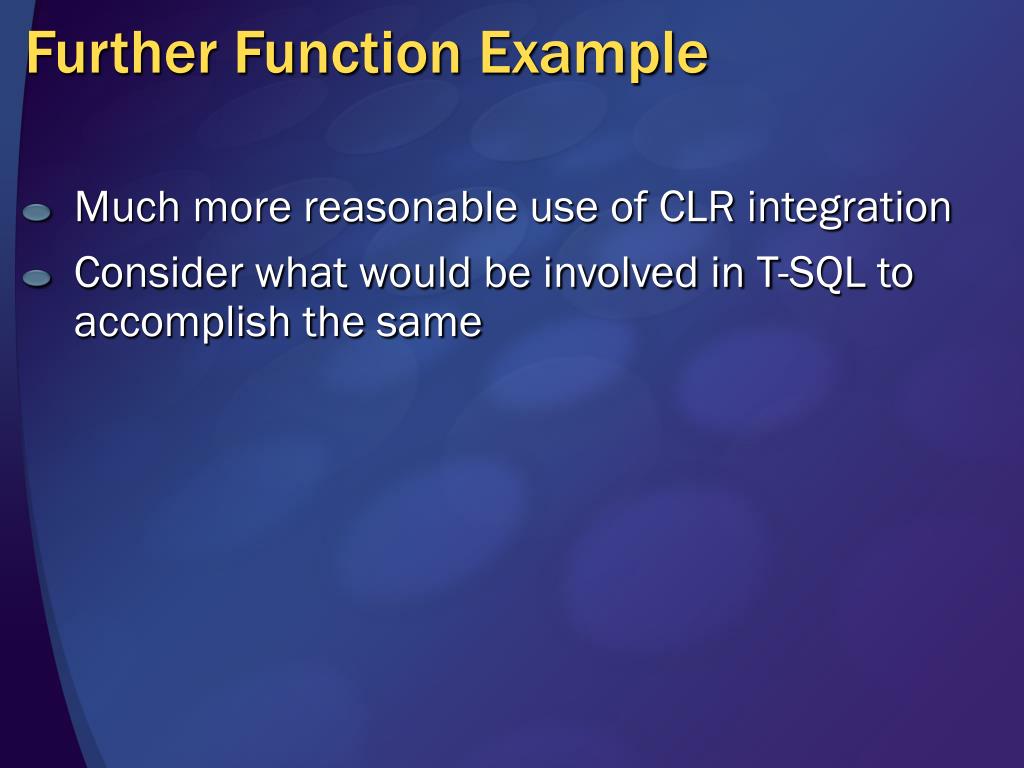 Further Function Example

Much more reasonable use of CLR integration

Consider what would be involved in T-SQL to accomplish the same